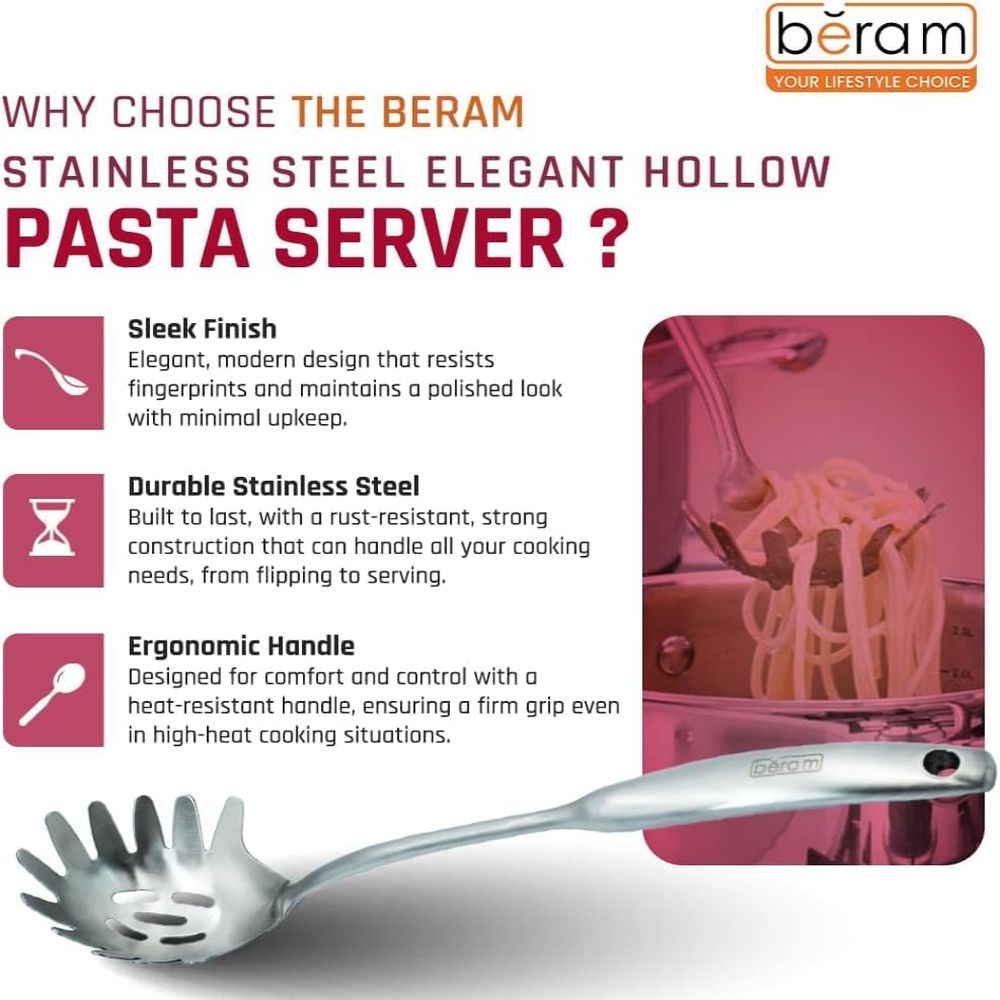 bĕram
YOUR LIFESTYLE CHOICE

WHY CHOOSE THE BERAM STAINLESS STEEL ELEGANT HOLLOW PASTA SERVER ?

Sleek Finish
Elegant, modern design that resists fingerprints and maintains a polished look with minimal upkeep.

Durable Stainless Steel
Built to last, with a rust-resistant, strong construction that can handle all your cooking needs, from flipping to serving.

Ergonomic Handle
Designed for comfort and control with a heat-resistant handle, ensuring a firm grip even in high-heat cooking situations.

2.5L
2.0L

bĕram